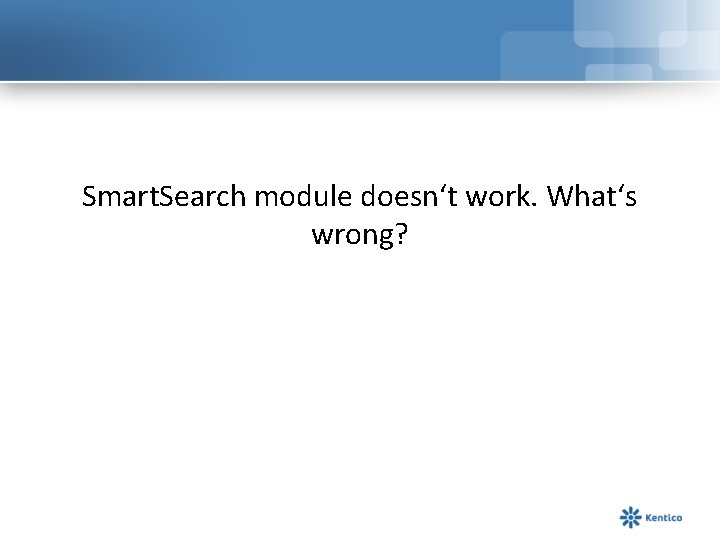 SmartSearch module doesn‘t work. What‘s wrong?

Kentico